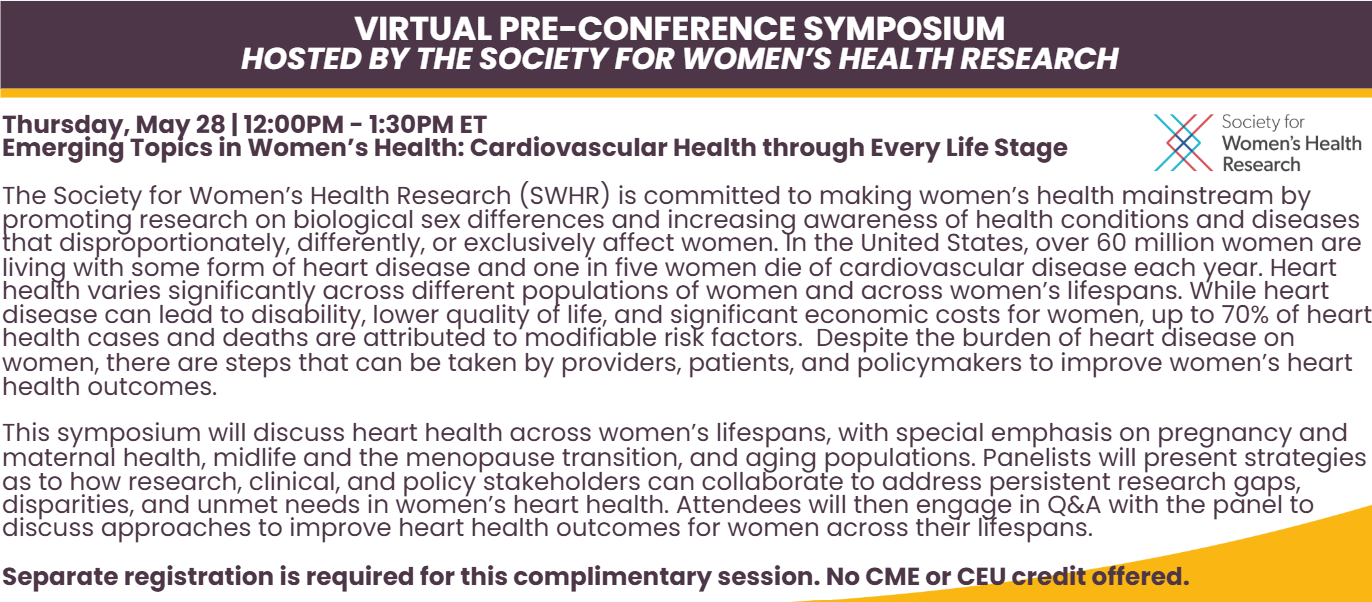 VIRTUAL PRE-CONFERENCE SYMPOSIUM
HOSTED BY THE SOCIETY FOR WOMEN'S HEALTH RESEARCH

Thursday, May 28 | 12:00PM - 1:30PM ET
Emerging Topics in Women's Health: Cardiovascular Health through Every Life Stage

Society for Women's Health Research

The Society for Women's Health Research (SWHR) is committed to making women's health mainstream by promoting research on biological sex differences and increasing awareness of health conditions and diseases that disproportionately, differently, or exclusively affect women. In the United States, over 60 million women are living with some form of heart disease and one in five women die of cardiovascular disease each year. Heart health varies significantly across different populations of women and across women's lifespans. While heart disease can lead to disability, lower quality of life, and significant economic costs for women, up to 70% of heart health cases and deaths are attributed to modifiable risk factors. Despite the burden of heart disease on women, there are steps that can be taken by providers, patients, and policymakers to improve women's heart health outcomes.

This symposium will discuss heart health across women's lifespans, with special emphasis on pregnancy and maternal health, midlife and the menopause transition, and aging populations. Panelists will present strategies as to how research, clinical, and policy stakeholders can collaborate to address persistent research gaps, disparities, and unmet needs in women's heart health. Attendees will then engage in Q&A with the panel to discuss approaches to improve heart health outcomes for women across their lifespans.

Separate registration is required for this complimentary session. No CME or CEU credit offered.